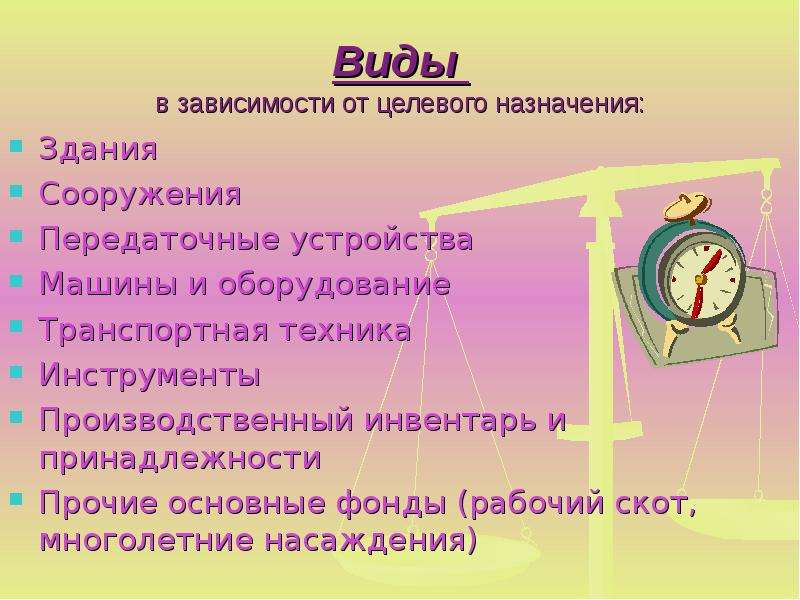 Виды
в зависимости от целевого назначения:

• Здания
• Сооружения
• Передаточные устройства
• Машины и оборудование
• Транспортная техника
• Инструменты
• Производственный инвентарь и принадлежности
• Прочие основные фонды (рабочий скот, многолетние насаждения)